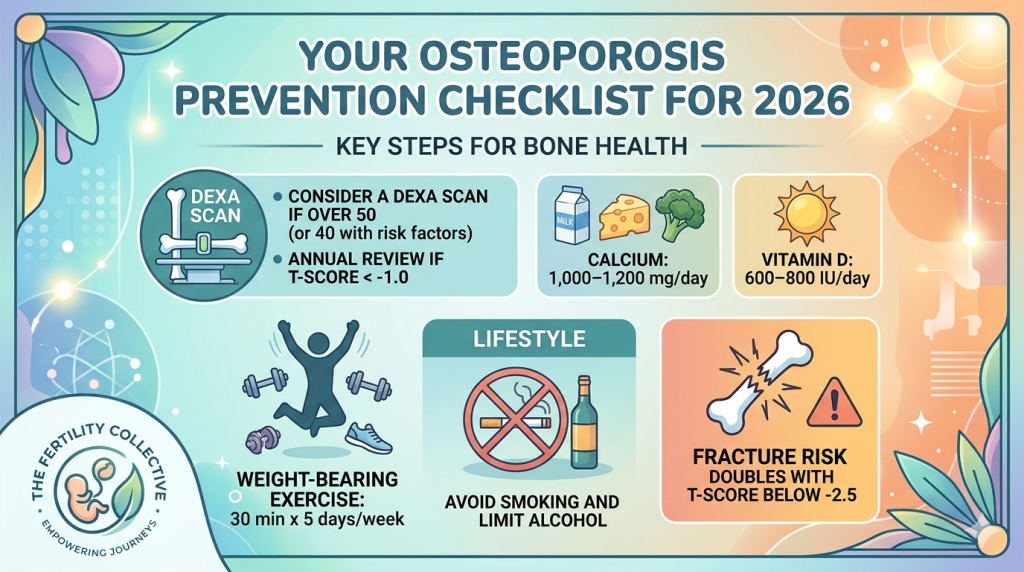 YOUR OSTEOPOROSIS PREVENTION CHECKLIST FOR 2026

KEY STEPS FOR BONE HEALTH

DEXA SCAN

CONSIDER A DEXA SCAN IF OVER 50 (or 40 with risk factors)

ANNUAL REVIEW IF T-SCORE < -1.0

MILK

CALCIUM: 1,000–1,200 mg/day

VITAMIN D: 600–800 IU/day

WEIGHT-BEARING EXERCISE: 30 min x 5 days/week

LIFESTYLE

AVOID SMOKING AND LIMIT ALCOHOL

FRACTURE RISK DOUBLES WITH T-SCORE BELOW -2.5

THE FERTILITY COLLECTIVE
EMPOWERING JOURNEYS